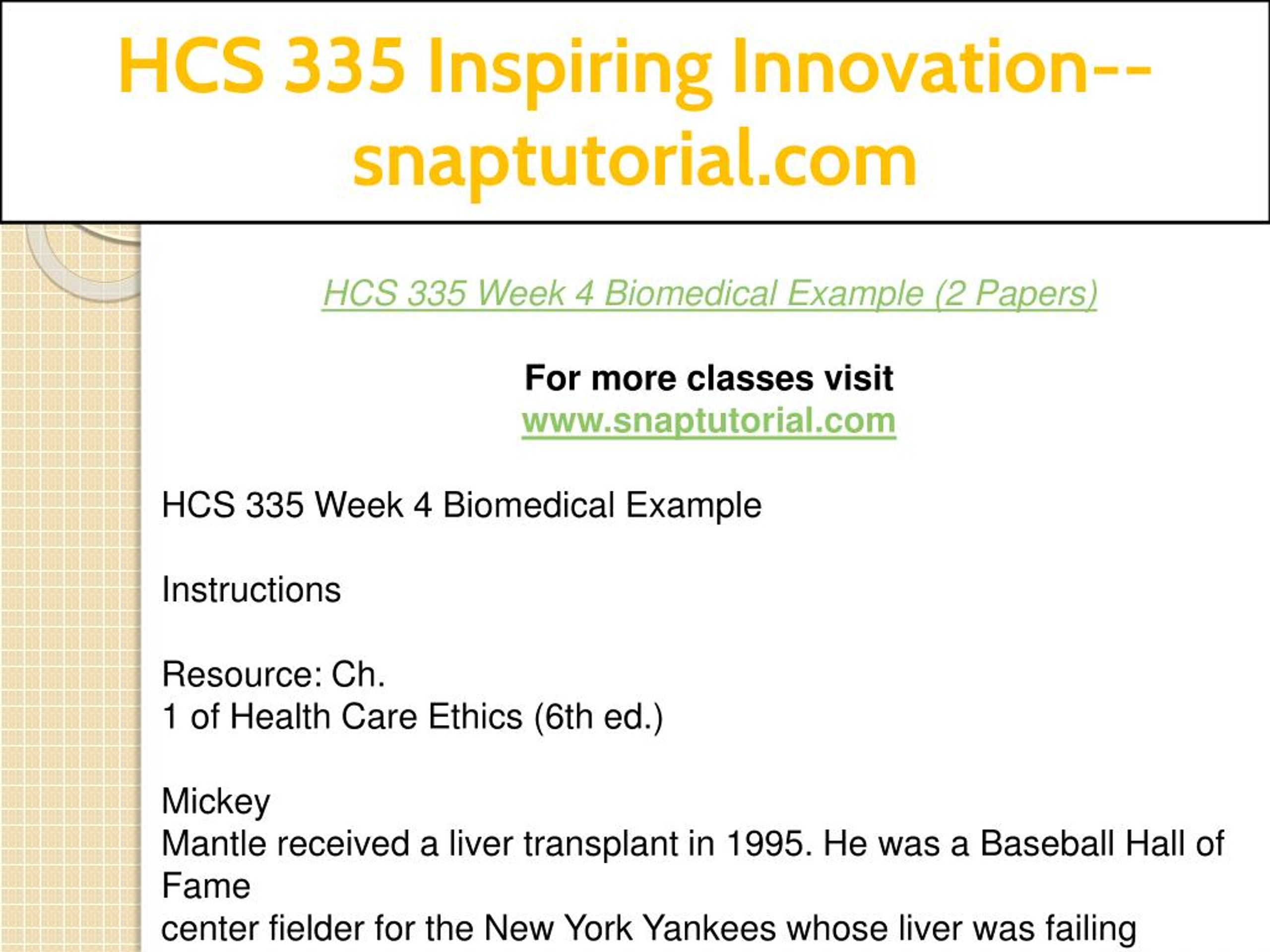 HCS 335 Inspiring Innovation--snaptutorial.com

HCS 335 Week 4 Biomedical Example (2 Papers)

For more classes visit
www.snaptutorial.com

HCS 335 Week 4 Biomedical Example

Instructions

Resource: Ch.
1 of Health Care Ethics (6th ed.)

Mickey
Mantle received a liver transplant in 1995. He was a Baseball Hall of Fame
center fielder for the New York Yankees whose liver was failing